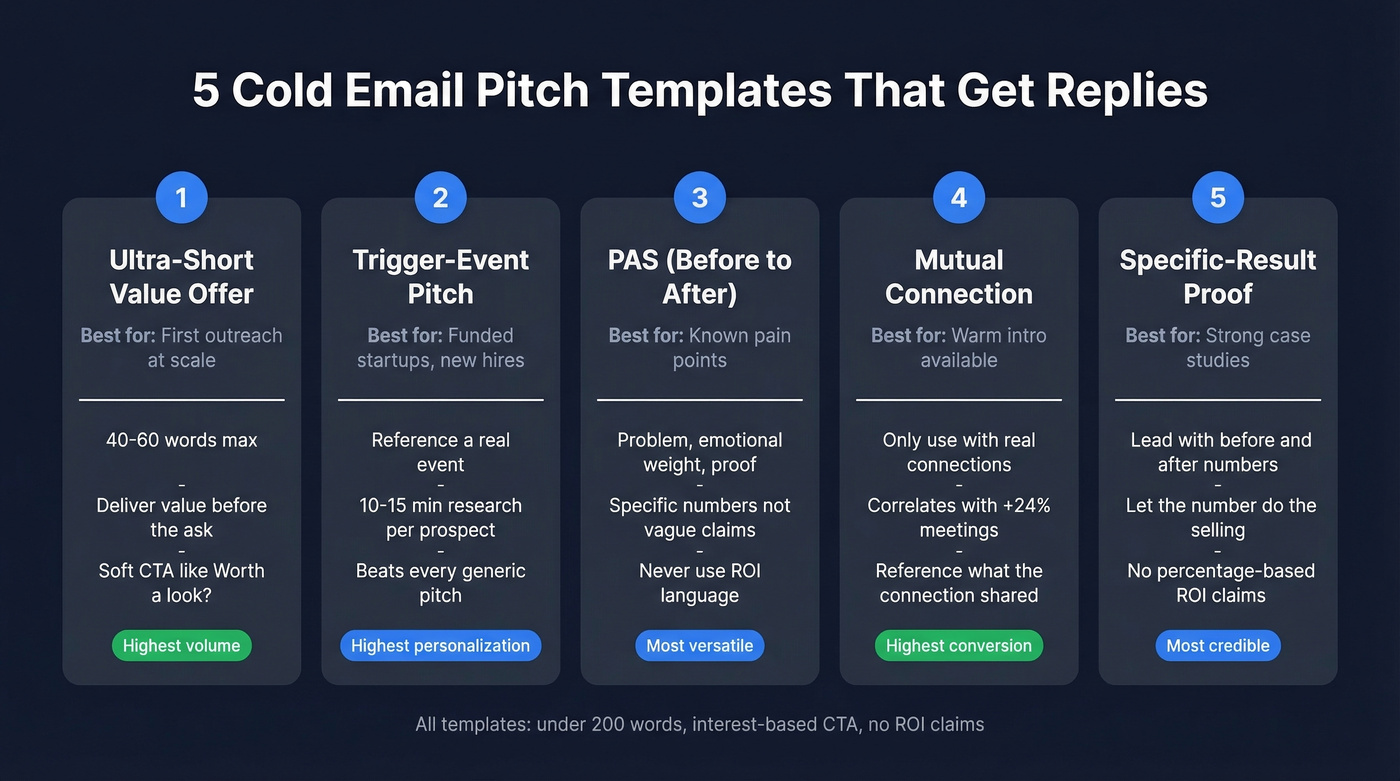 5 Cold Email Pitch Templates That Get Replies

1
Ultra-Short Value Offer
Best for: First outreach at scale

40-60 words max
-
Deliver value before the ask
-
Soft CTA like Worth a look?

Highest volume

2
Trigger-Event Pitch
Best for: Funded startups, new hires

Reference a real event
-
10-15 min research per prospect
-
Beats every generic pitch

Highest personalization

3
PAS (Before to After)
Best for: Known pain points

Problem, emotional weight, proof
-
Specific numbers not vague claims
-
Never use ROI language

Most versatile

4
Mutual Connection
Best for: Warm intro available

Only use with real connections
-
Correlates with +24% meetings
-
Reference what the connection shared

Highest conversion

5
Specific-Result Proof
Best for: Strong case studies

Lead with before and after numbers
-
Let the number do the selling
-
No percentage-based ROI claims

Most credible

All templates: under 200 words, interest-based CTA, no ROI claims